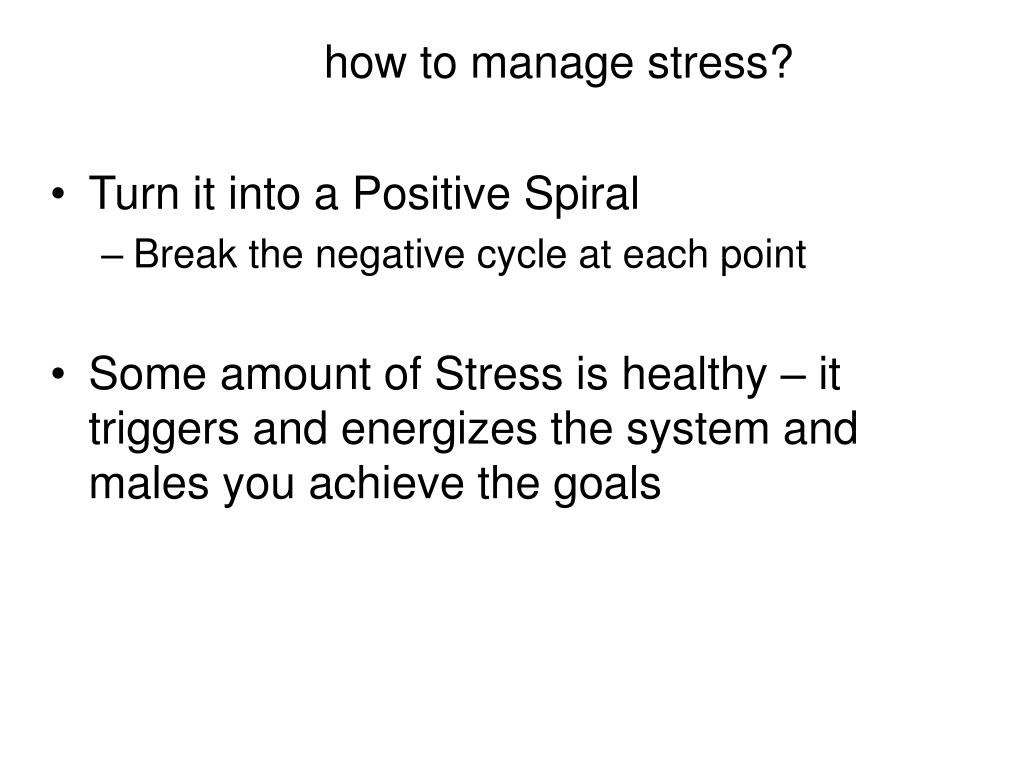 how to manage stress?

• Turn it into a Positive Spiral
– Break the negative cycle at each point

• Some amount of Stress is healthy – it triggers and energizes the system and males you achieve the goals